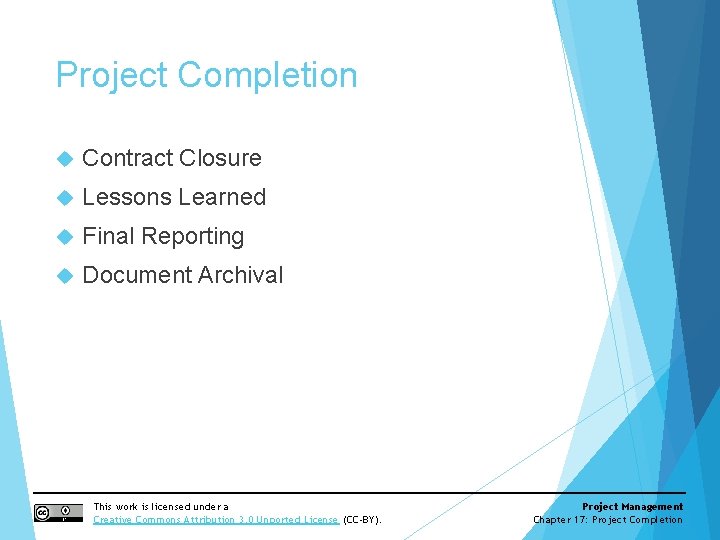 Project Completion

Contract Closure
Lessons Learned
Final Reporting
Document Archival

This work is licensed under a Creative Commons Attribution 3.0 Unported License (CC-BY).

Project Management
Chapter 17: Project Completion